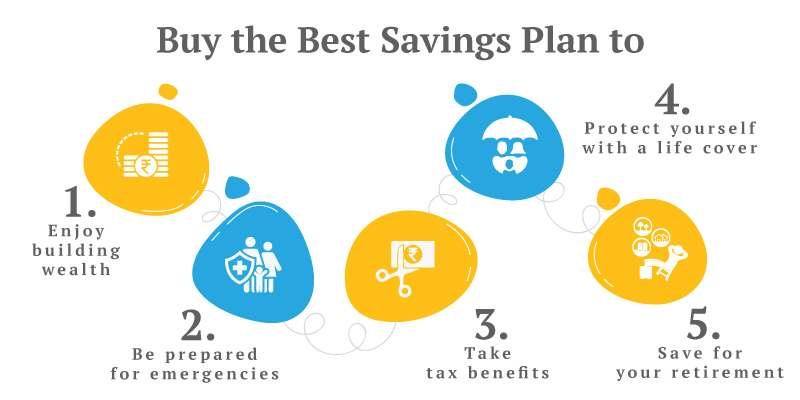 Buy the Best Savings Plan to

1.
Enjoy building wealth

2.
Be prepared for emergencies

3.
Take tax benefits

4.
Protect yourself with a life cover

5.
Save for your retirement